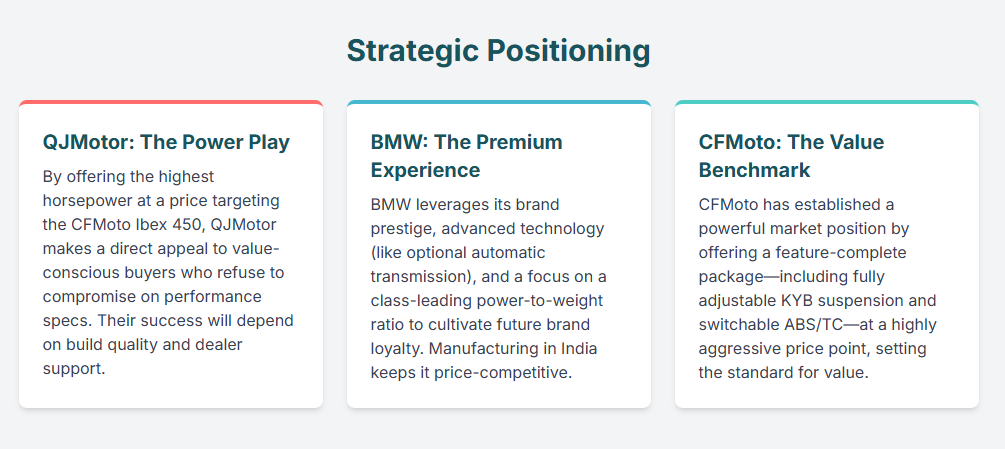 Strategic Positioning

QJMotor: The Power Play

By offering the highest horsepower at a price targeting the CFMoto Ibex 450, QJMotor makes a direct appeal to value-conscious buyers who refuse to compromise on performance specs. Their success will depend on build quality and dealer support.

BMW: The Premium Experience

BMW leverages its brand prestige, advanced technology (like optional automatic transmission), and a focus on a class-leading power-to-weight ratio to cultivate future brand loyalty. Manufacturing in India keeps it price-competitive.

CFMoto: The Value Benchmark

CFMoto has established a powerful market position by offering a feature-complete package—including fully adjustable KYB suspension and switchable ABS/TC—at a highly aggressive price point, setting the standard for value.